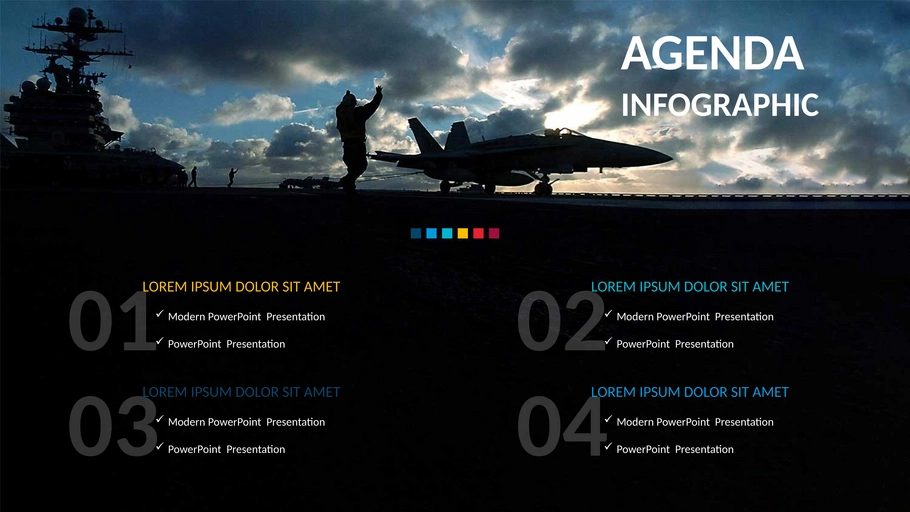 AGENDA
INFOGRAPHIC

01
LOREM IPSUM DOLOR SIT AMET
✓ Modern PowerPoint Presentation
✓ PowerPoint Presentation

02
LOREM IPSUM DOLOR SIT AMET
✓ Modern PowerPoint Presentation
✓ PowerPoint Presentation

03
LOREM IPSUM DOLOR SIT AMET
✓ Modern PowerPoint Presentation
✓ PowerPoint Presentation

04
LOREM IPSUM DOLOR SIT AMET
✓ Modern PowerPoint Presentation
✓ PowerPoint Presentation